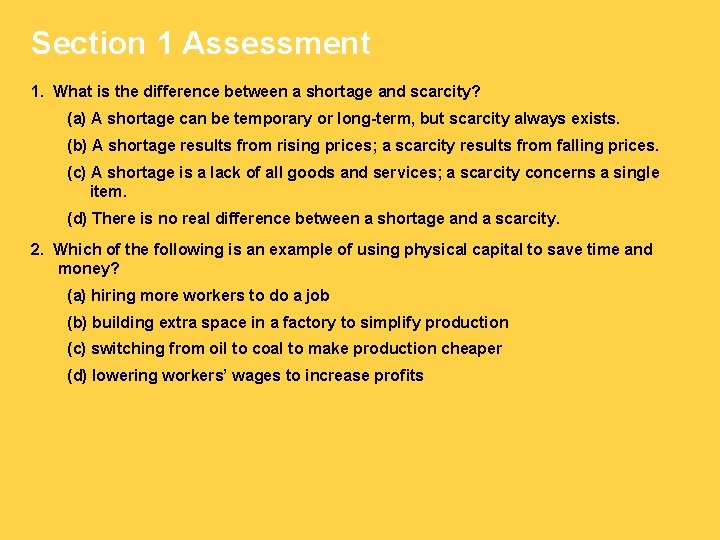 Section 1 Assessment

1. What is the difference between a shortage and scarcity?

(a) A shortage can be temporary or long-term, but scarcity always exists.

(b) A shortage results from rising prices; a scarcity results from falling prices.

(c) A shortage is a lack of all goods and services; a scarcity concerns a single item.

(d) There is no real difference between a shortage and a scarcity.

2. Which of the following is an example of using physical capital to save time and money?

(a) hiring more workers to do a job

(b) building extra space in a factory to simplify production

(c) switching from oil to coal to make production cheaper

(d) lowering workers' wages to increase profits